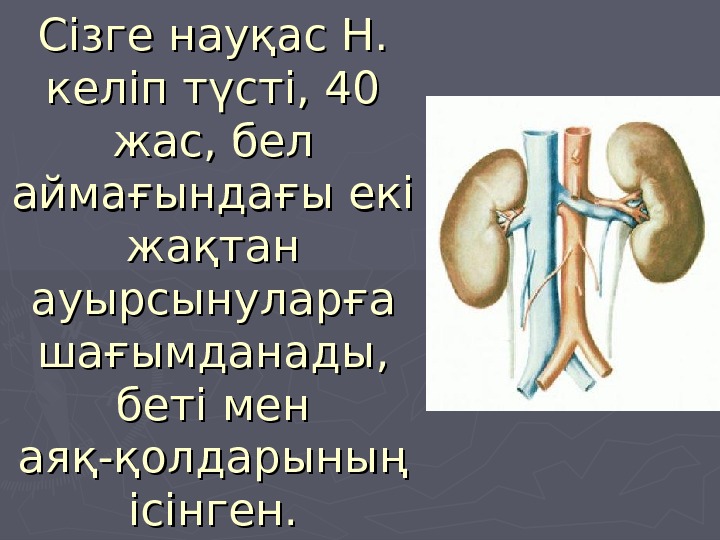 Сізге науқас Н. келіп түсті, 40 жас, бел аймағындағы екі жақтан ауырсынуларға шағымданады, беті мен аяқ-қолдарының ісінген.